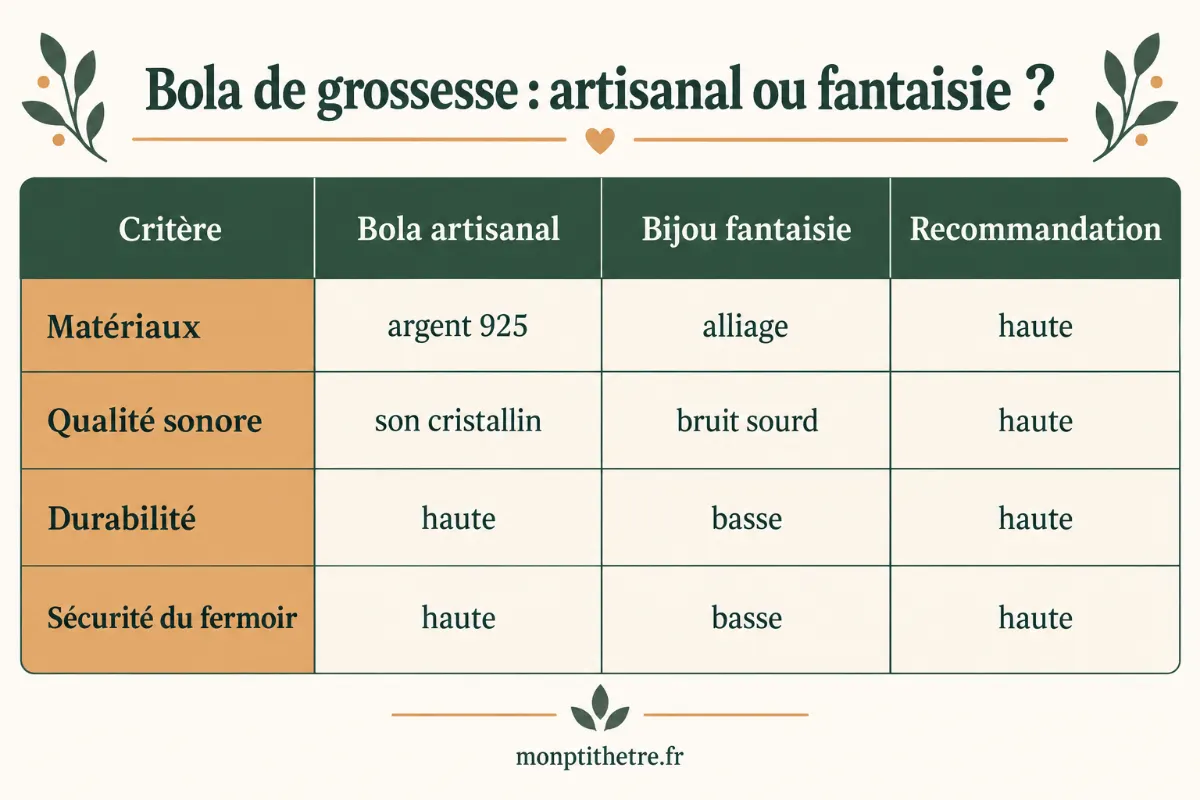 Bola de grossesse : artisanal ou fantaisie ?

| Critère | Bola artisanal | Bijou fantaisie | Recommandation |
|---|---|---|---|
| Matériaux | argent 925 | alliage | haute |
| Qualité sonore | son cristallin | bruit sourd | haute |
| Durabilité | haute | basse | haute |
| Sécurité du fermoir | haute | basse | haute |

monptithetre.fr